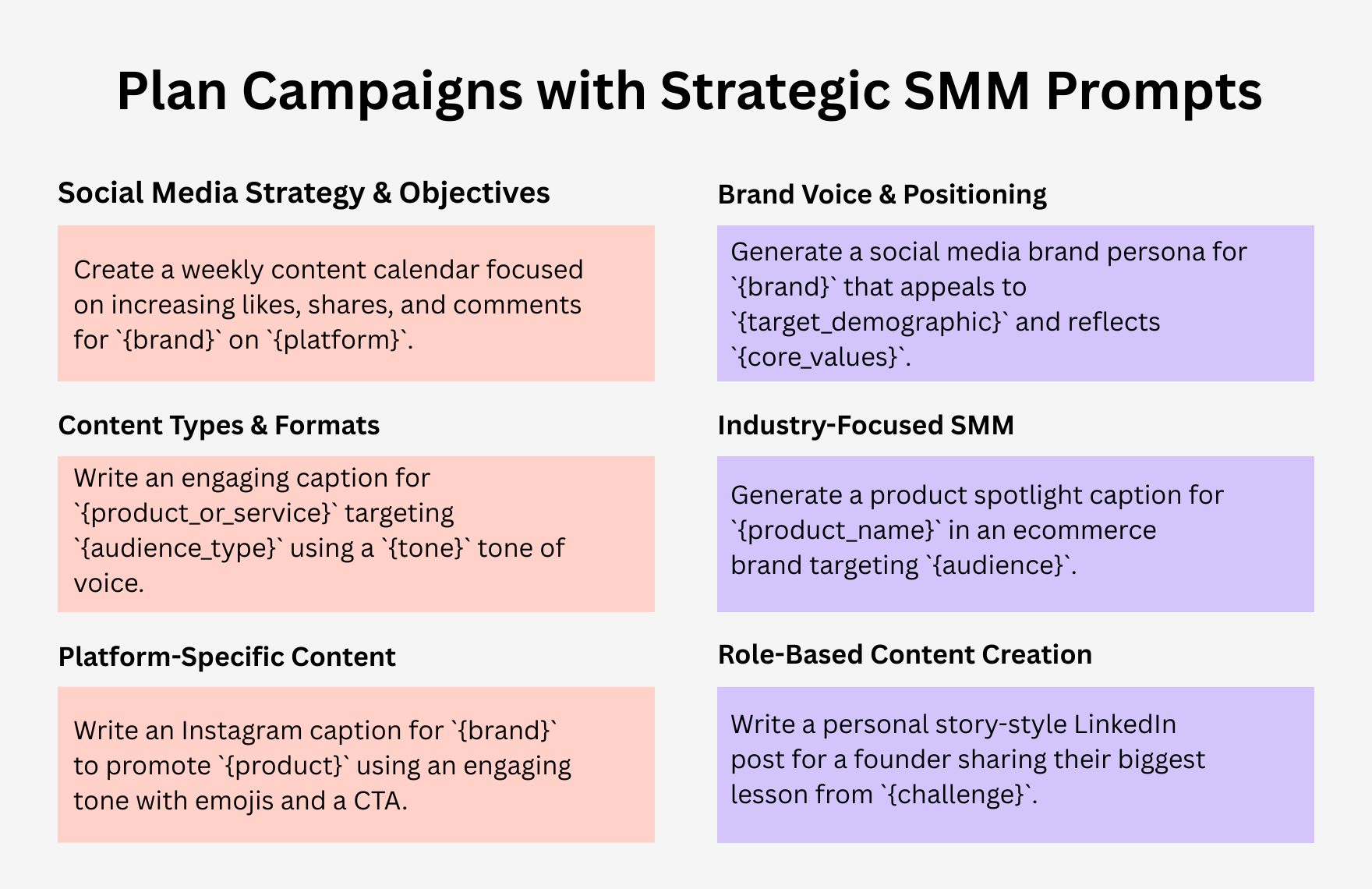 Plan Campaigns with Strategic SMM Prompts

Social Media Strategy & Objectives

Create a weekly content calendar focused on increasing likes, shares, and comments for `{brand}` on `{platform}`.

Content Types & Formats

Write an engaging caption for `{product_or_service}` targeting `{audience_type}` using a `{tone}` tone of voice.

Platform-Specific Content

Write an Instagram caption for `{brand}` to promote `{product}` using an engaging tone with emojis and a CTA.

Brand Voice & Positioning

Generate a social media brand persona for `{brand}` that appeals to `{target_demographic}` and reflects `{core_values}`.

Industry-Focused SMM

Generate a product spotlight caption for `{product_name}` in an ecommerce brand targeting `{audience}`.

Role-Based Content Creation

Write a personal story-style LinkedIn post for a founder sharing their biggest lesson from `{challenge}`.